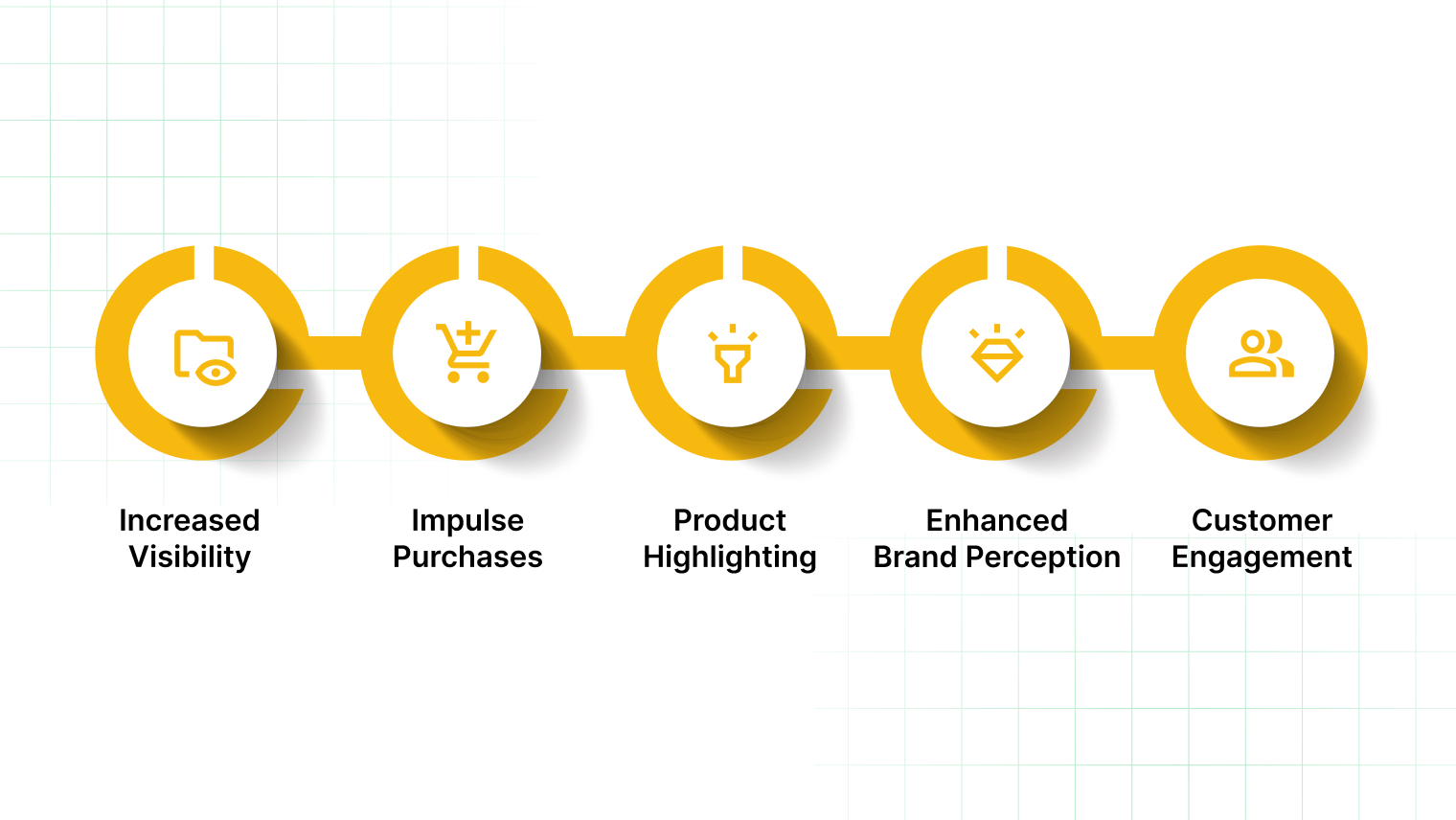 Increased Visibility

Impulse Purchases

Product Highlighting

Enhanced Brand Perception

Customer Engagement